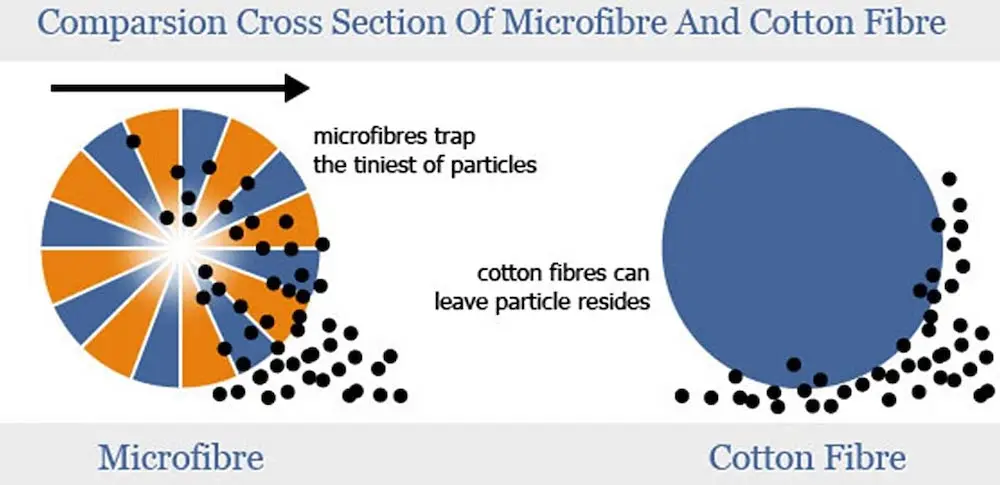 Comparsion Cross Section Of Microfibre And Cotton Fibre

microfibres trap the tiniest of particles

cotton fibres can leave particle resides

Microfibre

Cotton Fibre